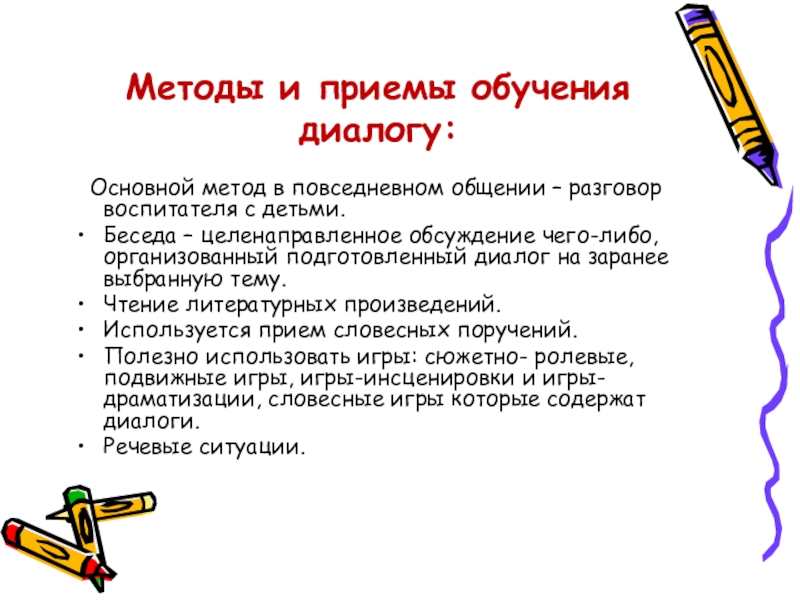 Методы и приемы обучения диалогу:

Основной метод в повседневном общении – разговор воспитателя с детьми.

• Беседа – целенаправленное обсуждение чего-либо, организованный подготовленный диалог на заранее выбранную тему.
• Чтение литературных произведений.
• Используется прием словесных поручений.
• Полезно использовать игры: сюжетно- ролевые, подвижные игры, игры-инсценировки и игры-драматизации, словесные игры которые содержат диалоги.
• Речевые ситуации.